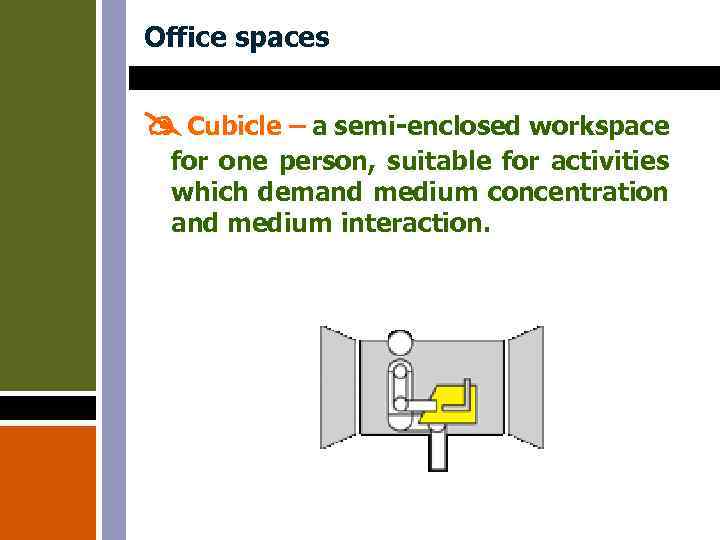 Office spaces

Cubicle – a semi-enclosed workspace for one person, suitable for activities which demand medium concentration and medium interaction.